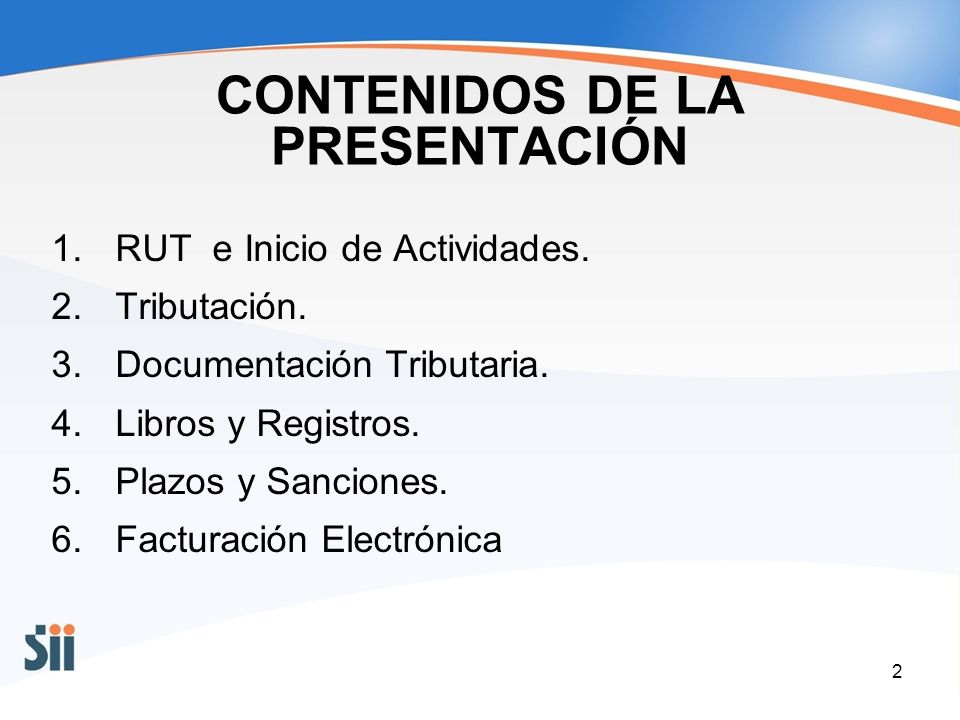 CONTENIDOS DE LA PRESENTACIÓN

1. RUT e Inicio de Actividades.
2. Tributación.
3. Documentación Tributaria.
4. Libros y Registros.
5. Plazos y Sanciones.
6. Facturación Electrónica

Sii

2